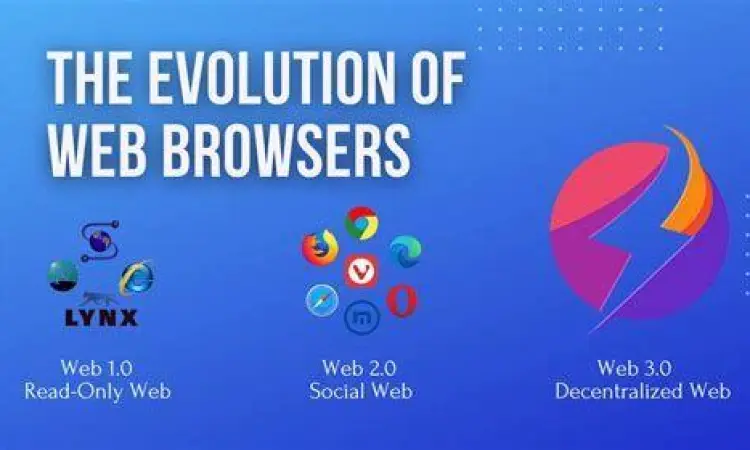 THE EVOLUTION OF WEB BROWSERS

LYNX

Web 1.0
Read-Only Web

Web 2.0
Social Web

Web 3.0
Decentralized Web